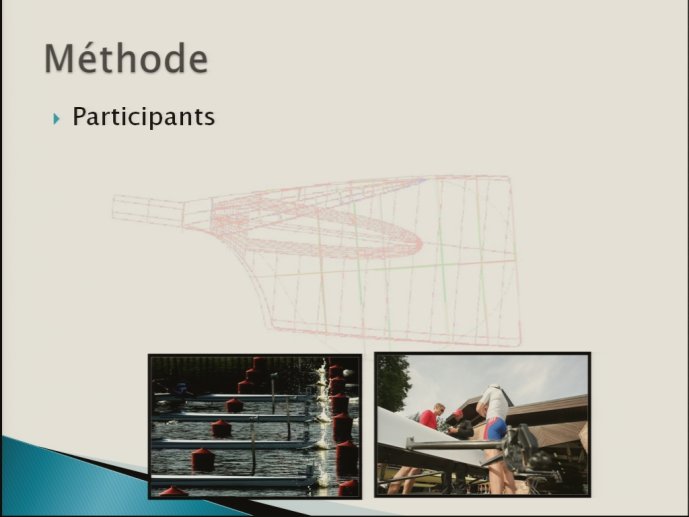 Méthode

Participants